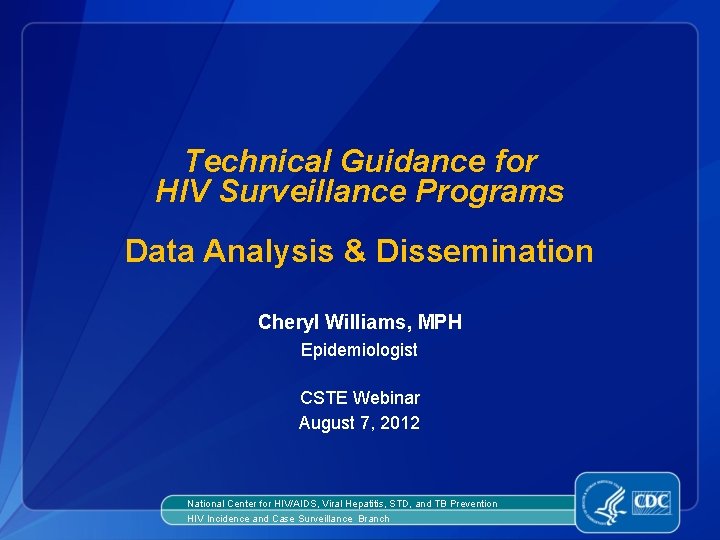 Technical Guidance for HIV Surveillance Programs

Data Analysis & Dissemination

Cheryl Williams, MPH
Epidemiologist

CSTE Webinar
August 7, 2012

National Center for HIV/AIDS, Viral Hepatitis, STD, and TB Prevention
HIV Incidence and Case Surveillance Branch

CDC